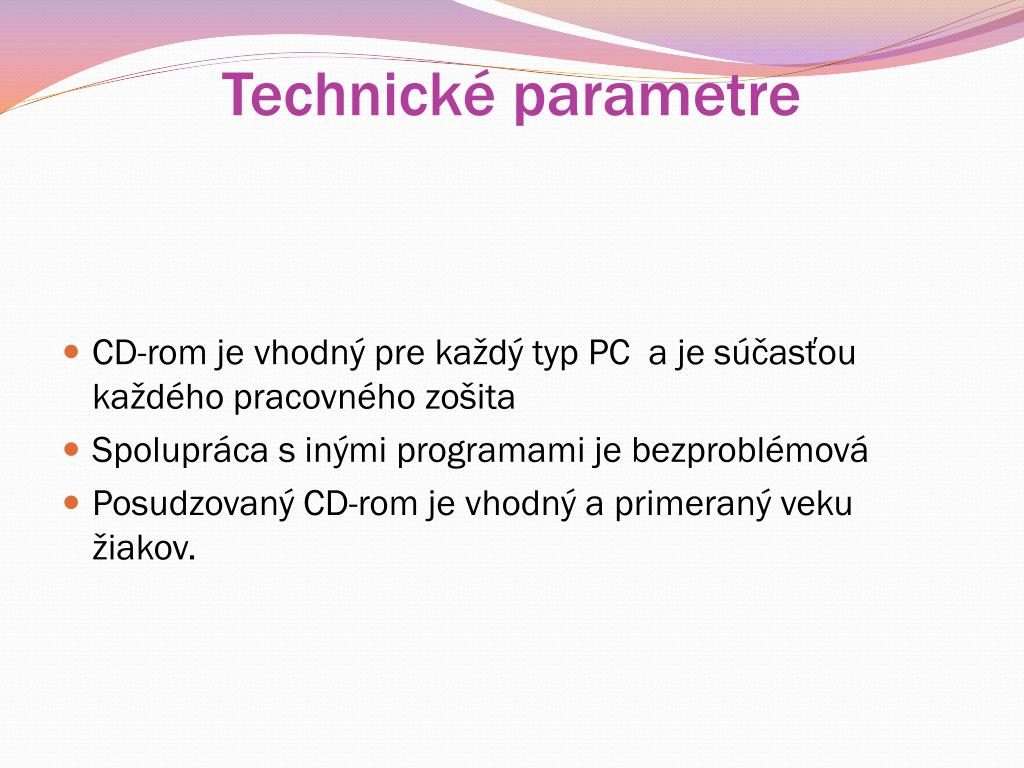 Technické parametre

- CD-rom je vhodný pre každý typ PC a je súčasťou každého pracovného zošita
- Spolupráca s inými programami je bezproblémová
- Posudzovaný CD-rom je vhodný a primeraný veku žiakov.